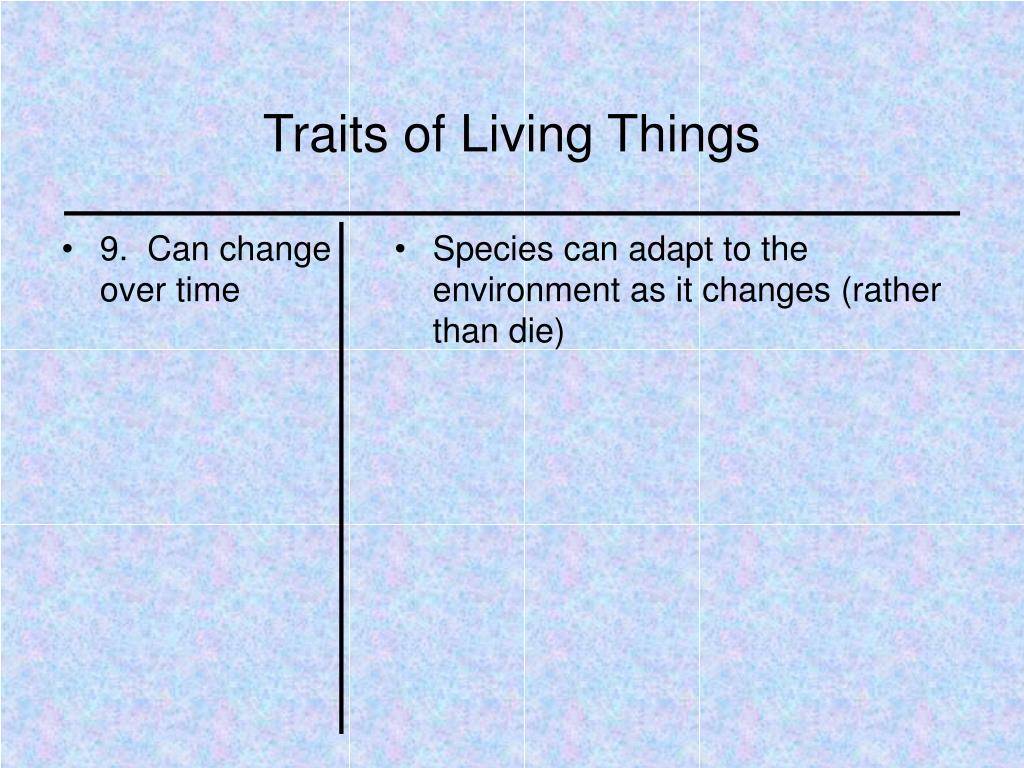 Traits of Living Things

• 9. Can change over time

• Species can adapt to the environment as it changes (rather than die)